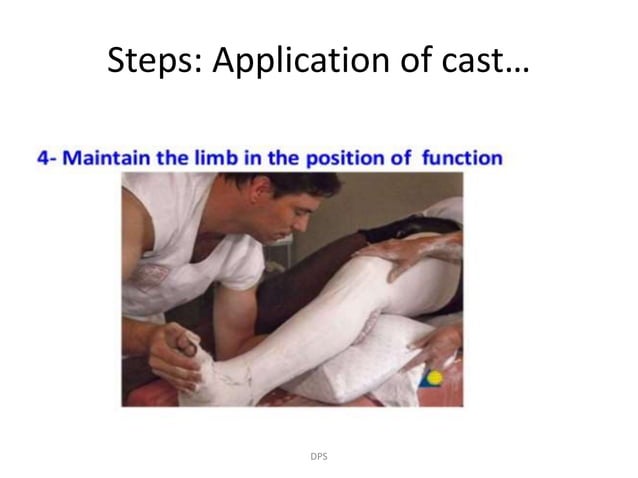 Steps: Application of cast…

4- Maintain the limb in the position of function

DPS